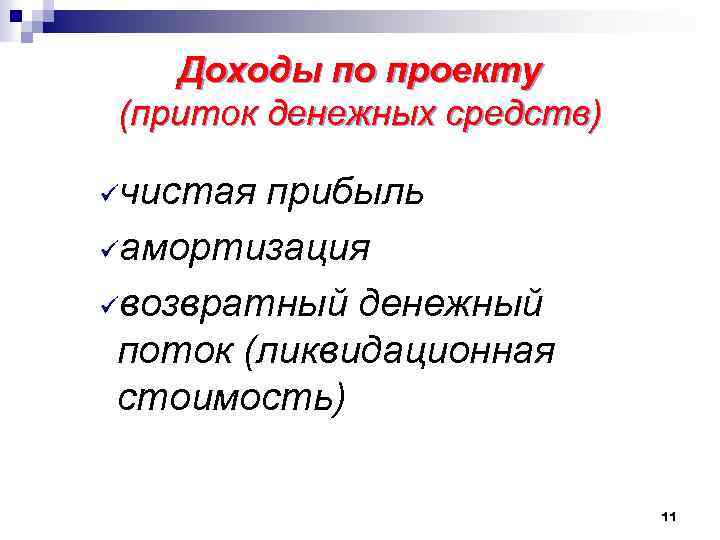 Доходы по проекту
(приток денежных средств)

✓чистая прибыль

✓амортизация

✓возвратный денежный поток (ликвидационная стоимость)

11